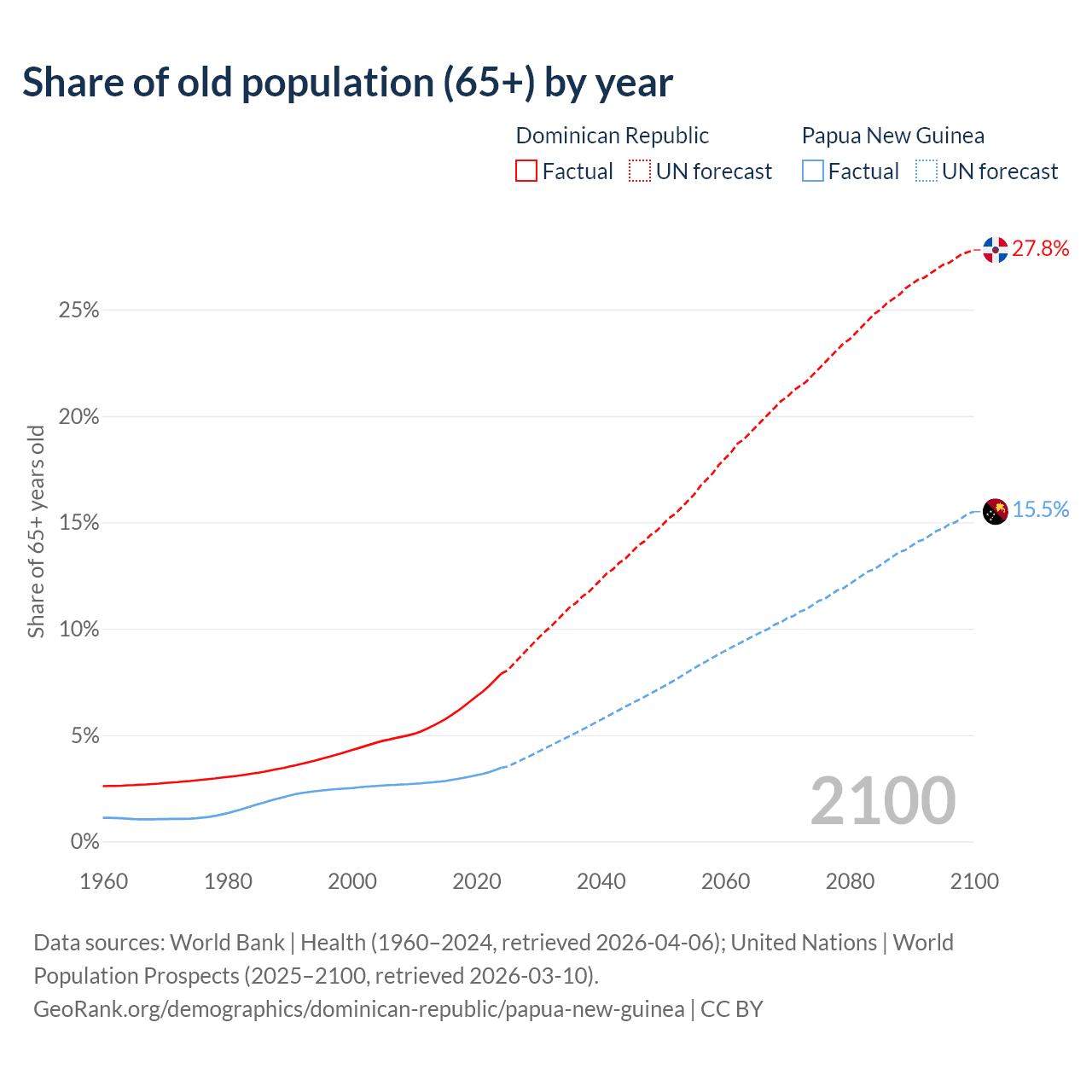 Share of old population (65+) by year

Dominican Republic
Factual
UN forecast

Papua New Guinea
Factual
UN forecast

27.8%
15.5%

Share of 65+ years old

25%
20%
15%
10%
5%
0%

2100

1960
1980
2000
2020
2040
2060
2080
2100

Data sources: World Bank | Health (1960–2024, retrieved 2026-04-06); United Nations | World Population Prospects (2025–2100, retrieved 2026-03-10).
GeoRank.org/demographics/dominican-republic/papua-new-guinea | CC BY